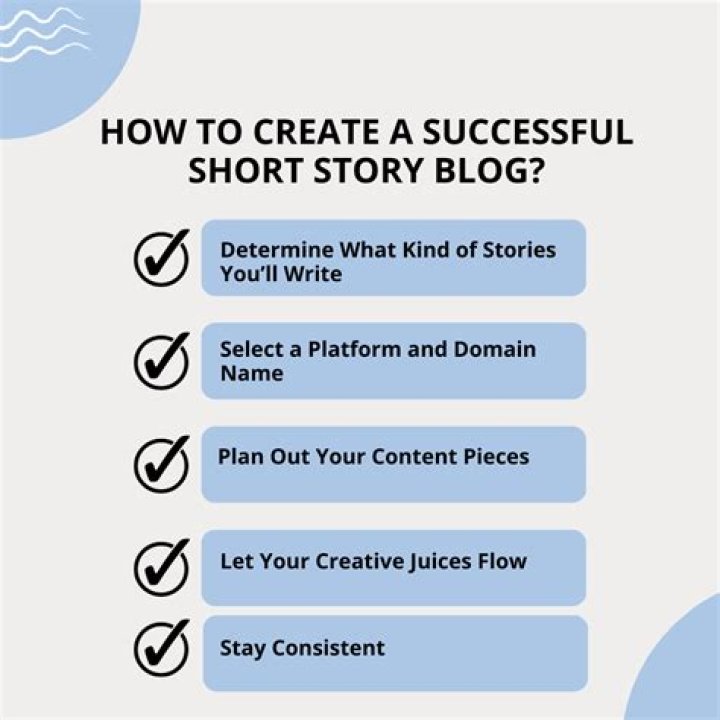 HOW TO CREATE A SUCCESSFUL SHORT STORY BLOG?

Determine What Kind of Stories You'll Write

Select a Platform and Domain Name

Plan Out Your Content Pieces

Let Your Creative Juices Flow

Stay Consistent